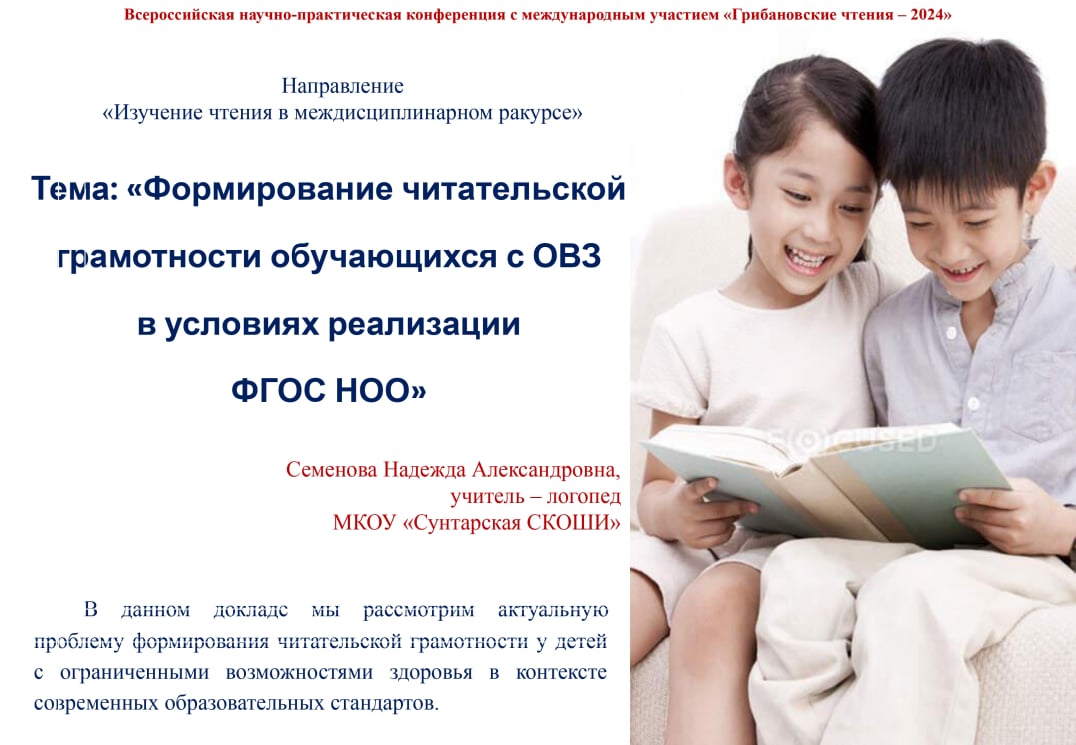 Всероссийская научно-практическая конференция с международным участием «Грибановские чтения – 2024»

Направление
«Изучение чтения в междисциплинарном ракурсе»

Тема: «Формирование читательской грамотности обучающихся с ОВЗ в условиях реализации ФГОС НОО»

Семенова Надежда Александровна,
учитель – логопед
МКОУ «Сунтарская СКОШИ»

В данном докладе мы рассмотрим актуальную проблему формирования читательской грамотности у детей с ограниченными возможностями здоровья в контексте современных образовательных стандартов.

FOCUSED